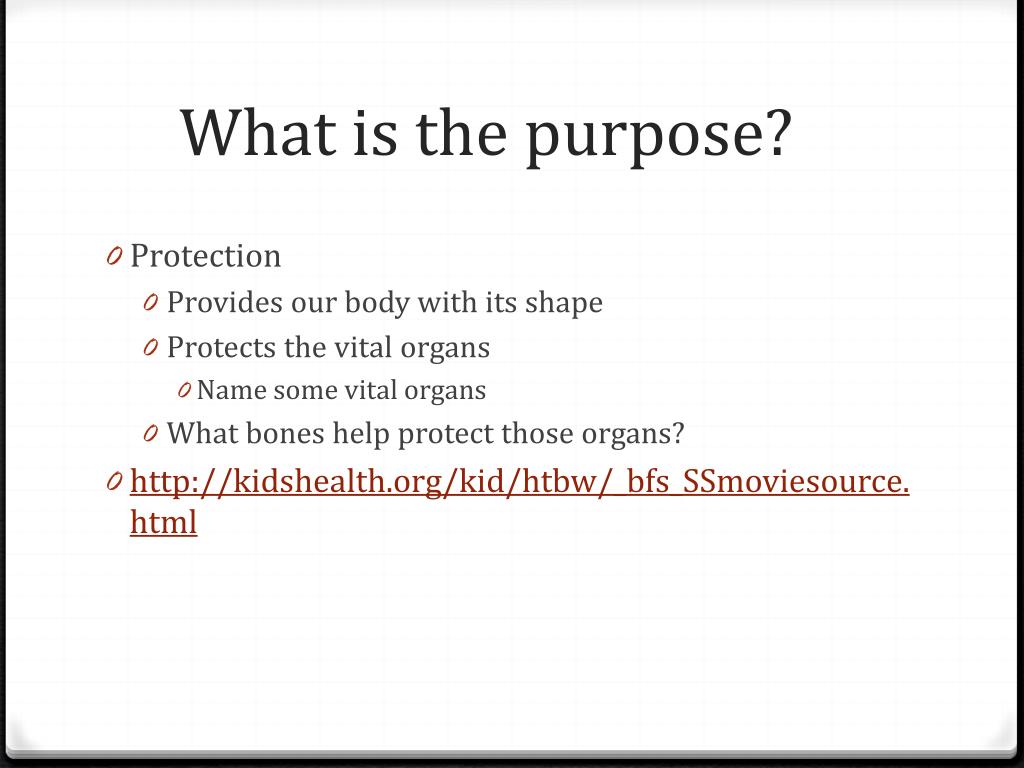 What is the purpose?

0 Protection

0 Provides our body with its shape

0 Protects the vital organs

0 Name some vital organs

0 What bones help protect those organs?

0 http://kidshealth.org/kid/htbw/_bfs_SSmoviesource.html